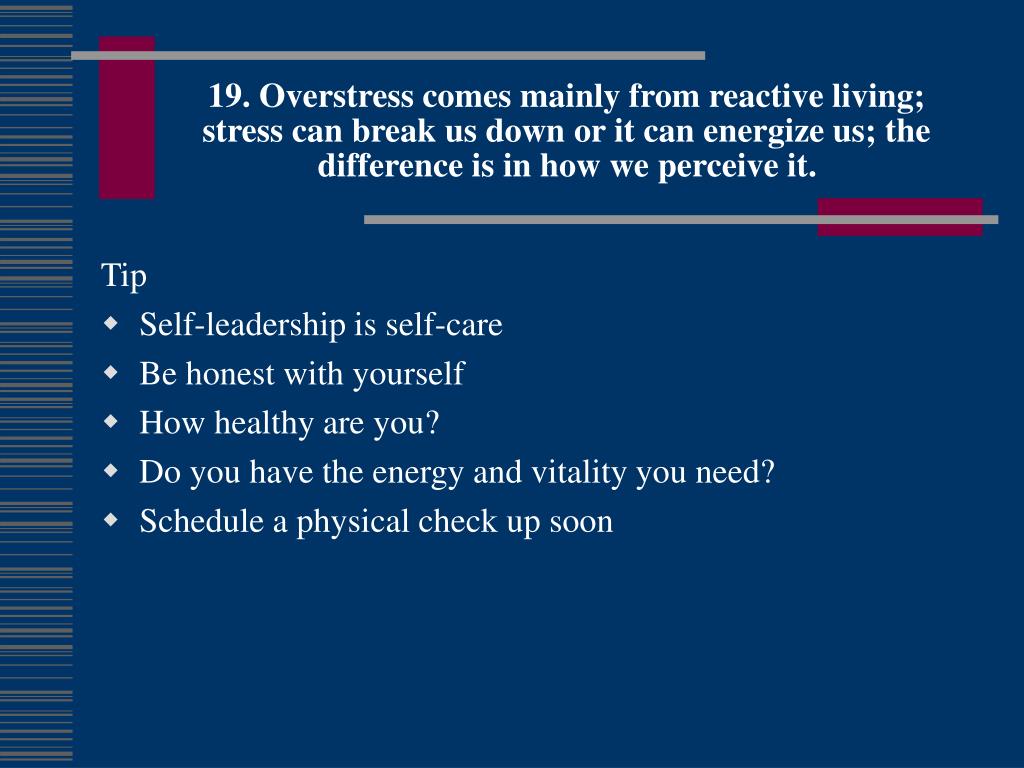 19. Overstress comes mainly from reactive living; stress can break us down or it can energize us; the difference is in how we perceive it.

Tip

- Self-leadership is self-care
- Be honest with yourself
- How healthy are you?
- Do you have the energy and vitality you need?
- Schedule a physical check up soon